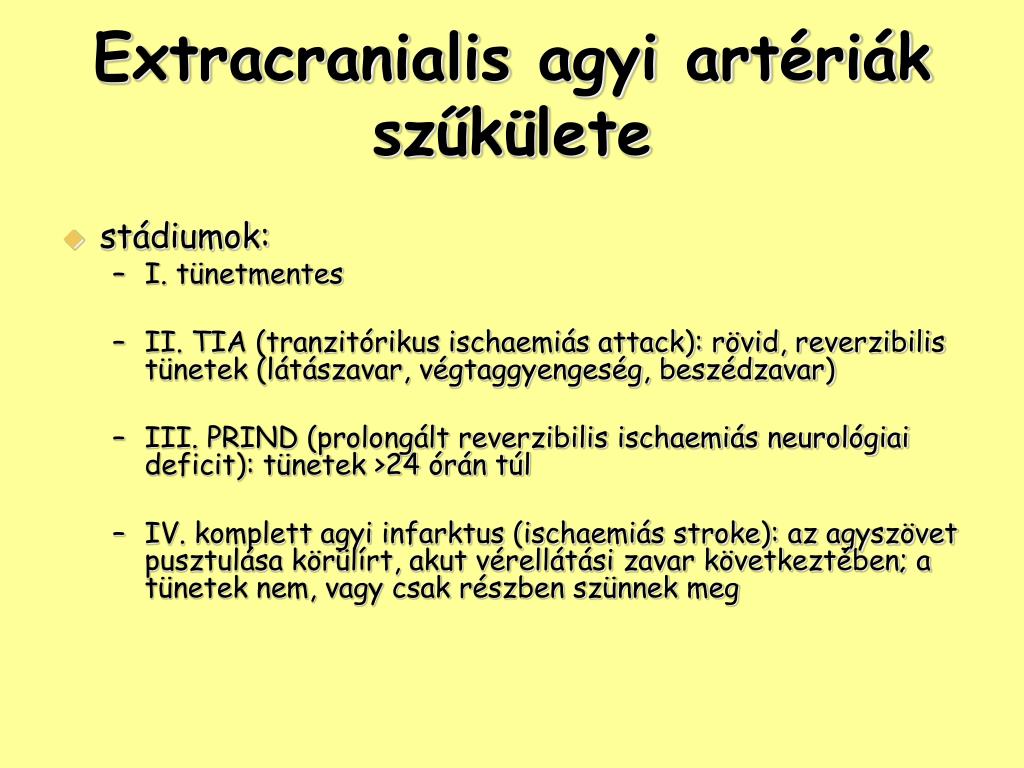 Extracranialis agyi artériák szűkülete

stádiumok:
– I. tünetmentes

– II. TIA (tranzitórikus ischaemiás attack): rövid, reverzibilis tünetek (látászavar, végtaggyengeség, beszédzavar)

– III. PRIND (prolongált reverzibilis ischaemiás neurológiai deficit): tünetek >24 órán túl

– IV. komplett agyi infarktus (ischaemiás stroke): az agyszövet pusztulása körülírt, akut vérellátási zavar következtében; a tünetek nem, vagy csak részben szünnek meg